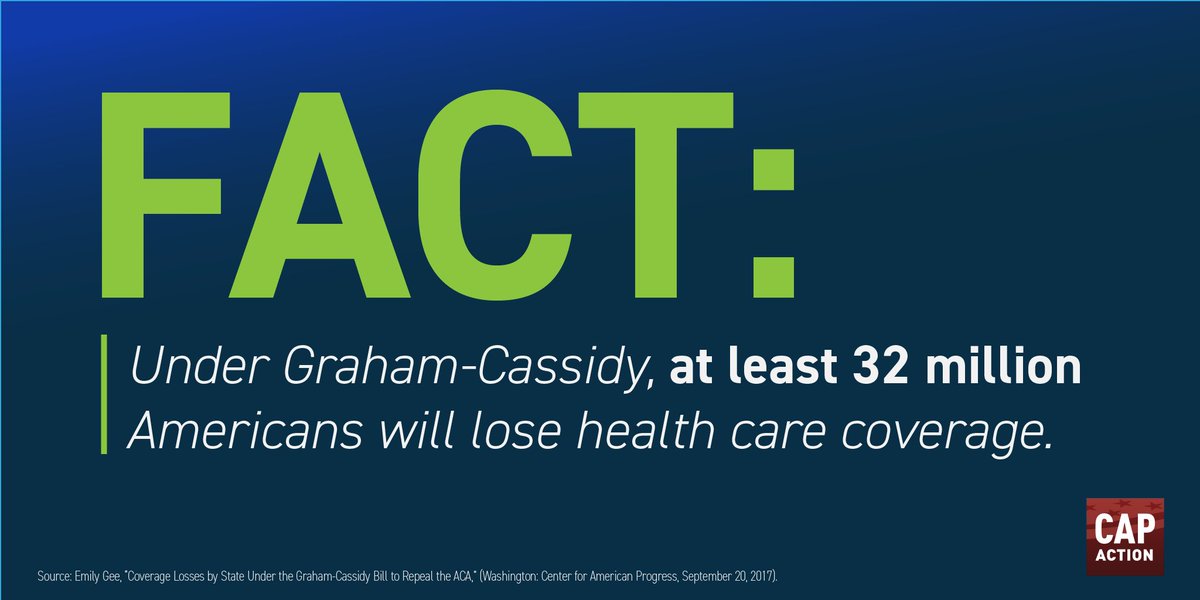 FACT:

Under Graham-Cassidy, at least 32 million Americans will lose health care coverage.

CAP ACTION

Source: Emily Gee, "Coverage Losses by State Under the Graham-Cassidy Bill to Repeal the ACA," (Washington: Center for American Progress, September 20, 2017).